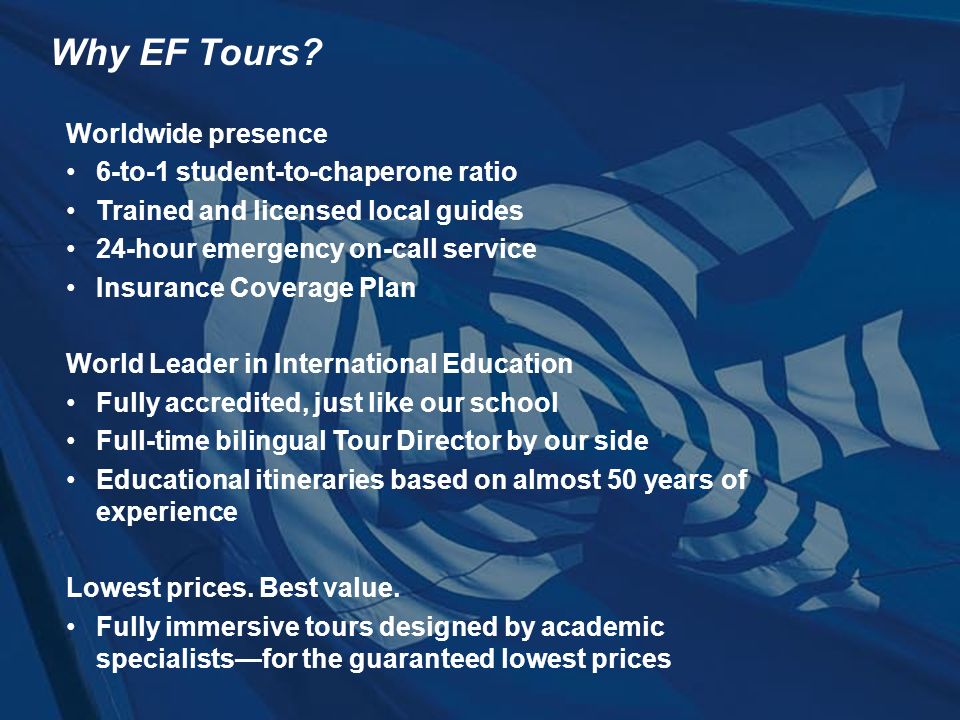 Why EF Tours?

Worldwide presence
• 6-to-1 student-to-chaperone ratio
• Trained and licensed local guides
• 24-hour emergency on-call service
• Insurance Coverage Plan

World Leader in International Education
• Fully accredited, just like our school
• Full-time bilingual Tour Director by our side
• Educational itineraries based on almost 50 years of experience

Lowest prices. Best value.
• Fully immersive tours designed by academic specialists—for the guaranteed lowest prices